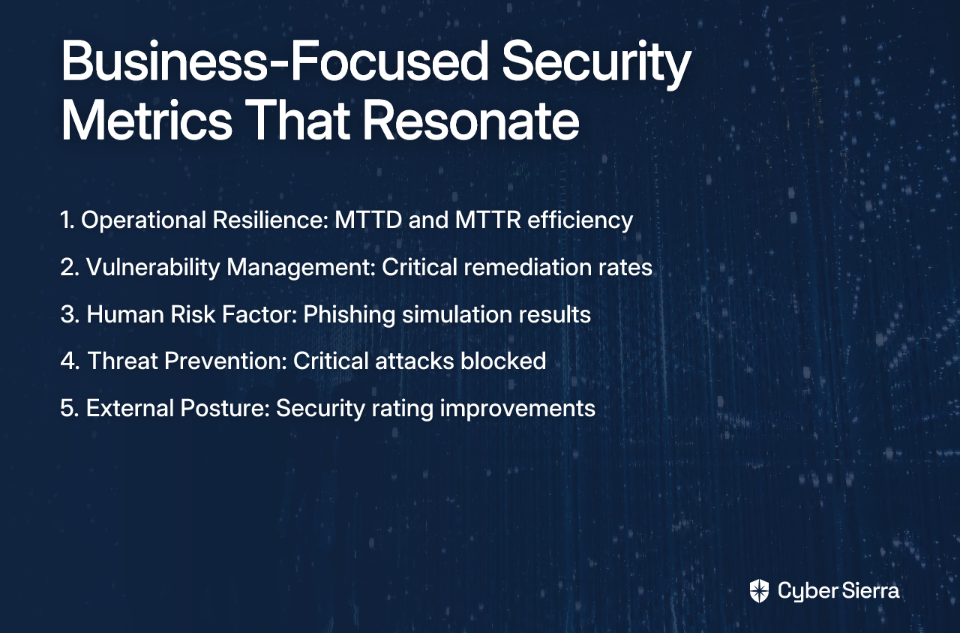 Business-Focused Security Metrics That Resonate

1. Operational Resilience: MTTD and MTTR efficiency

2. Vulnerability Management: Critical remediation rates

3. Human Risk Factor: Phishing simulation results

4. Threat Prevention: Critical attacks blocked

5. External Posture: Security rating improvements

Cyber Sierra